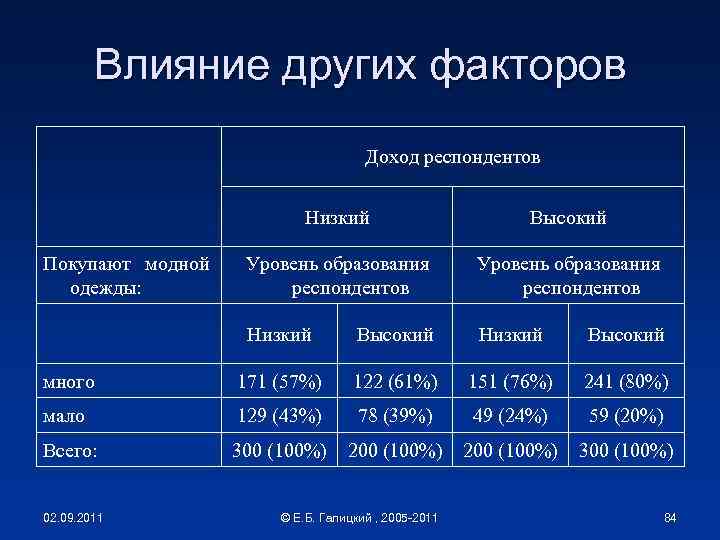 Влияние других факторов

| | Доход респондентов | | | |
|---|---|---|---|---|
| | Низкий | | Высокий | |
| Покупают модной одежды: | Уровень образования респондентов | | Уровень образования респондентов | |
| | Низкий | Высокий | Низкий | Высокий |
| много | 171 (57%) | 122 (61%) | 151 (76%) | 241 (80%) |
| мало | 129 (43%) | 78 (39%) | 49 (24%) | 59 (20%) |
| Всего: | 300 (100%) | 200 (100%) | 200 (100%) | 300 (100%) |

02.09.2011

© Е.Б. Галицкий , 2005-2011

84